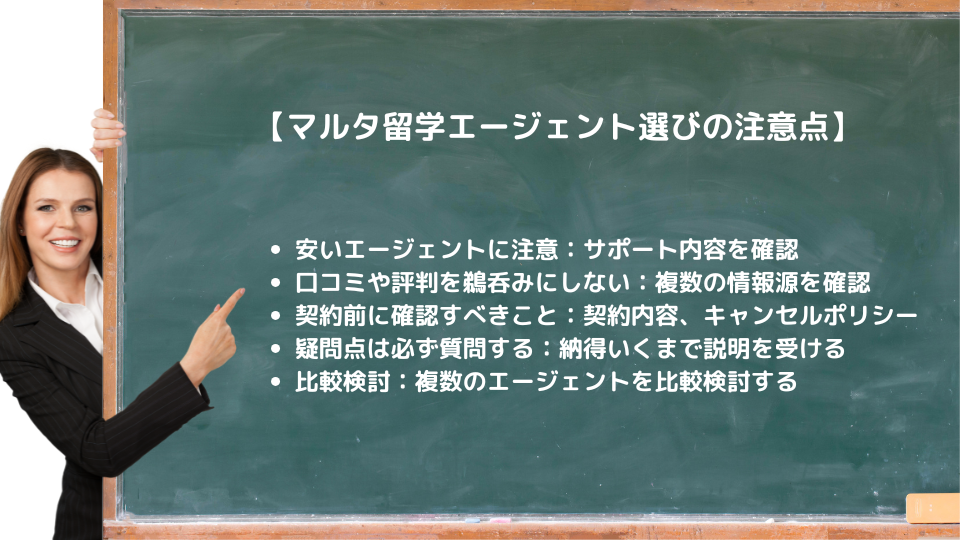 【マルタ留学エージェント選びの注意点】

- 安いエージェントに注意：サポート内容を確認
- 口コミや評判を鵜呑みにしない：複数の情報源を確認
- 契約前に確認すべきこと：契約内容、キャンセルポリシー
- 疑問点は必ず質問する：納得いくまで説明を受ける
- 比較検討：複数のエージェントを比較検討する